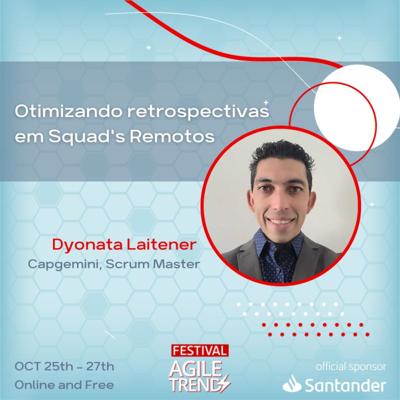 Otimizando retrospectivas em Squad's Remotos

Dyonata Laitener
Capgemini, Scrum Master

OCT 25th - 27th
Online and Free

FESTIVAL
AGILE TRENDS

official sponsor
Santander